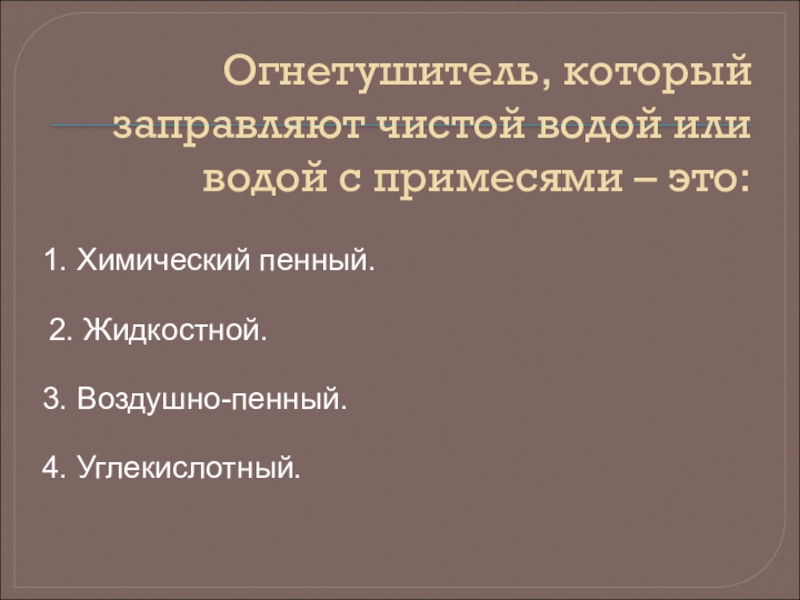 Огнетушитель, который заправляют чистой водой или водой с примесями – это:

1. Химический пенный.

2. Жидкостной.

3. Воздушно-пенный.

4. Углекислотный.